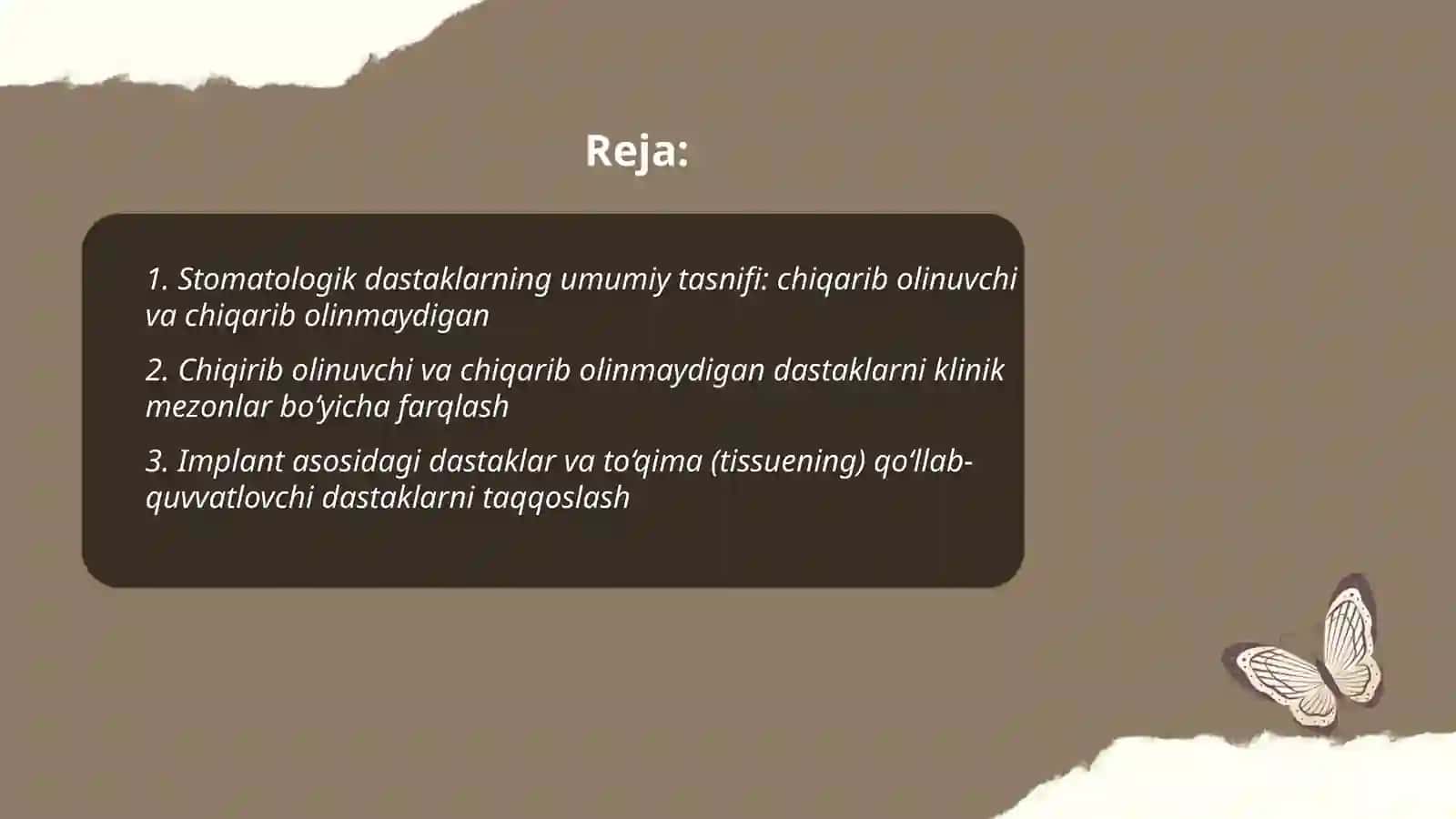 Reja:

1. Stomatologik dastaklarning umumiy tasnifi: chiqarib olinuvchi va chiqarib olinmaydigan

2. Chiqirib olinuvchi va chiqarib olinmaydigan dastaklarni klinik mezonlar bo‘yicha farqlash

3. Implant asosidagi dastaklar va to‘qima (tissuening) qo‘llab-quvvatlovchi dastaklarni taqqoslash